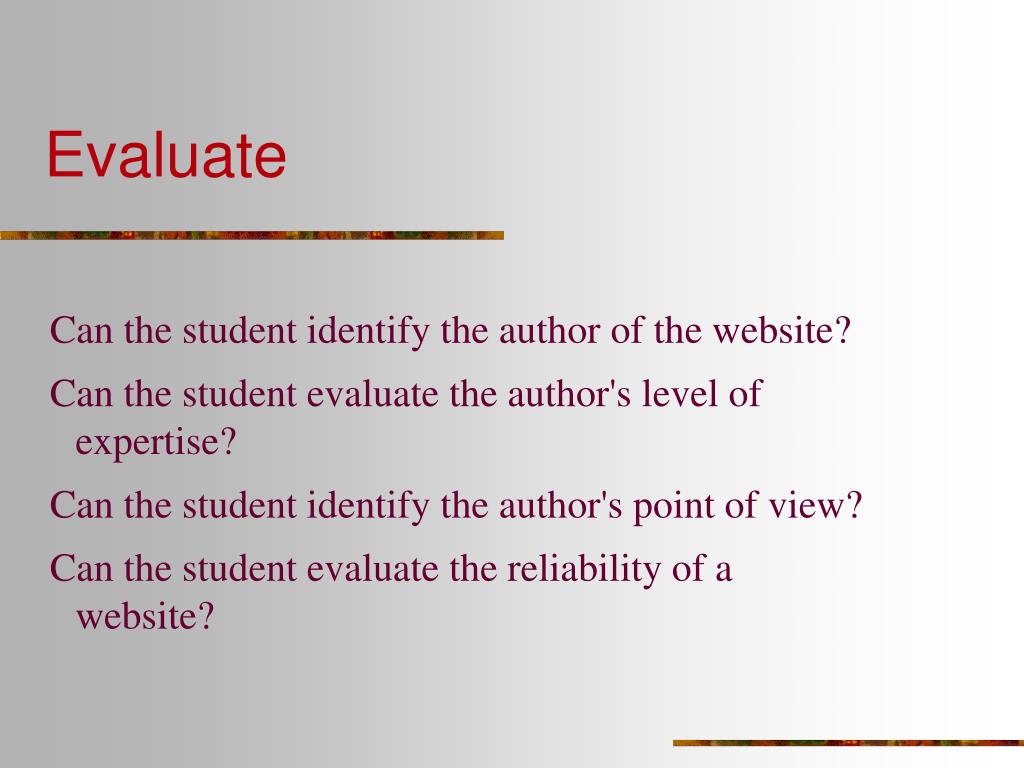 Evaluate

Can the student identify the author of the website?

Can the student evaluate the author's level of expertise?

Can the student identify the author's point of view?

Can the student evaluate the reliability of a website?